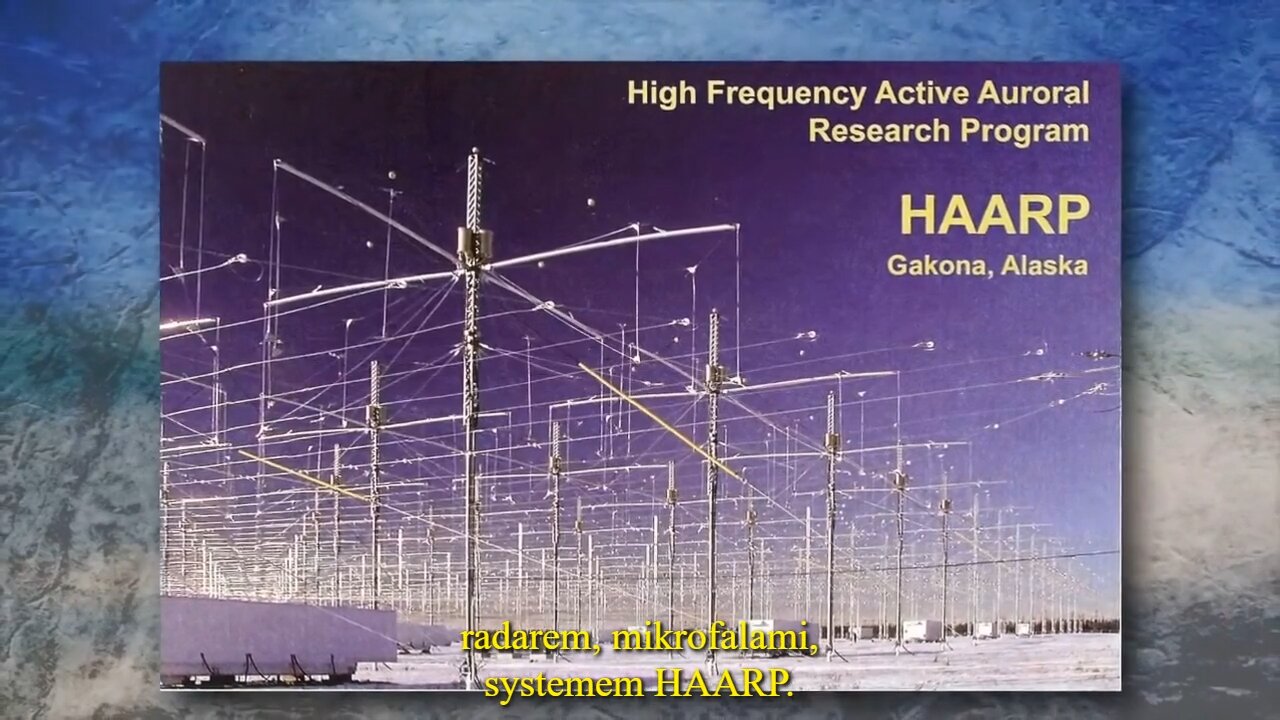 High Frequency Active Auroral Research Program

HAARP

Gakona, Alaska

radarem, mikrofalami,
systemem HAARP.